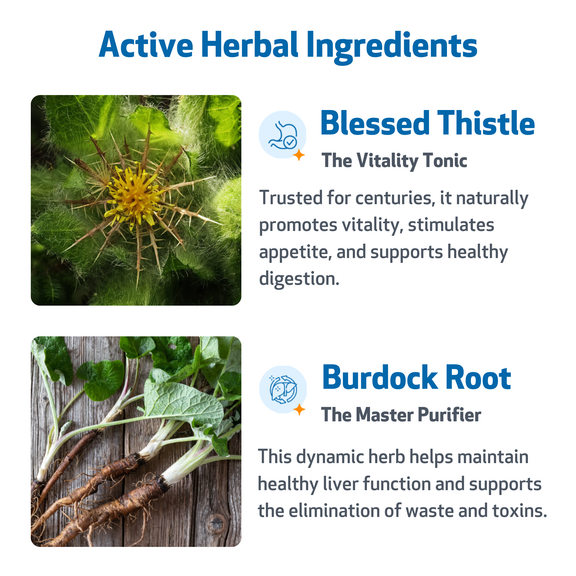 Active Herbal Ingredients

Blessed Thistle

The Vitality Tonic

Trusted for centuries, it naturally promotes vitality, stimulates appetite, and supports healthy digestion.

Burdock Root

The Master Purifier

This dynamic herb helps maintain healthy liver function and supports the elimination of waste and toxins.